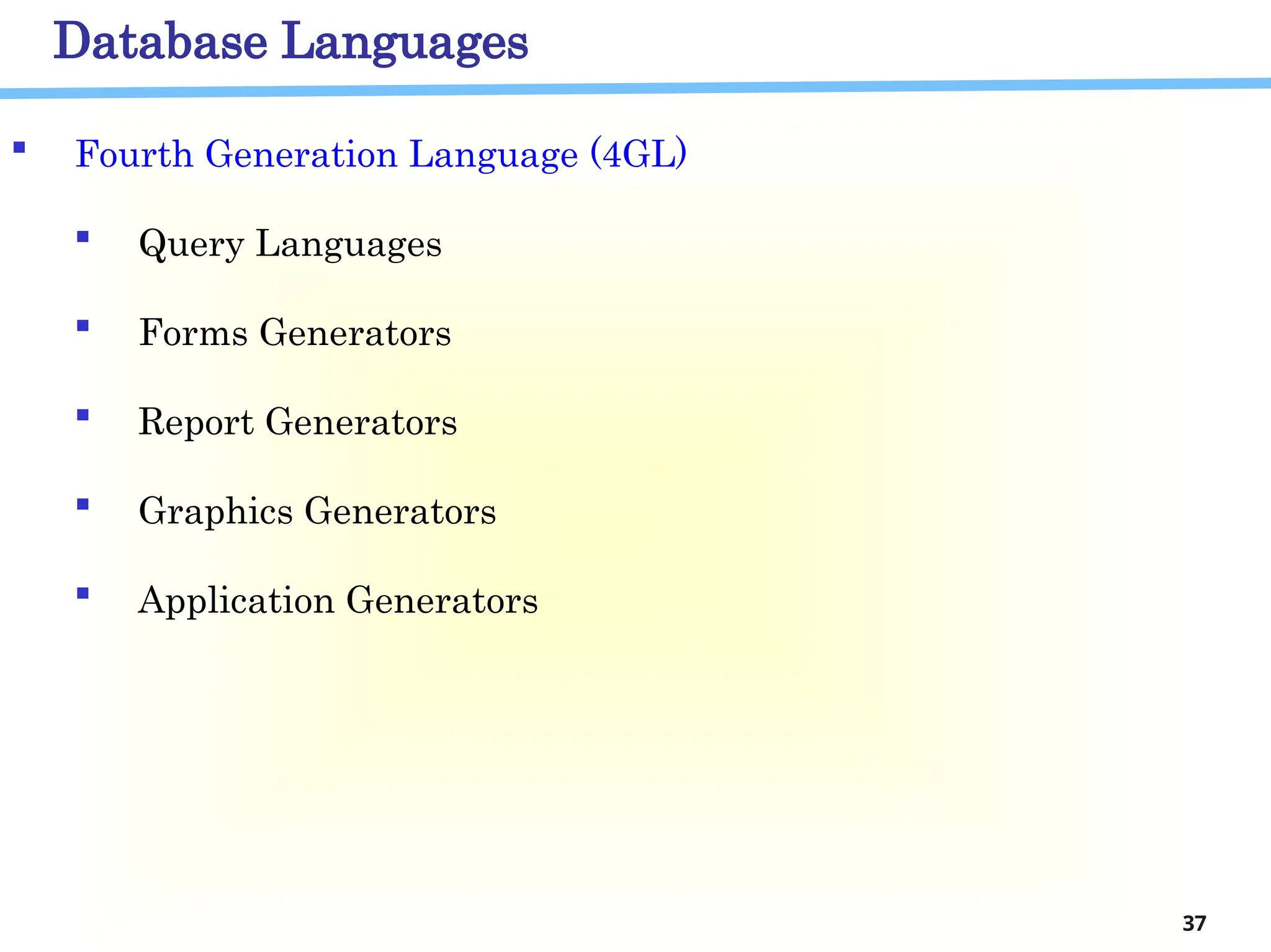 Database Languages

▪ Fourth Generation Language (4GL)

▪ Query Languages

▪ Forms Generators

▪ Report Generators

▪ Graphics Generators

▪ Application Generators

37